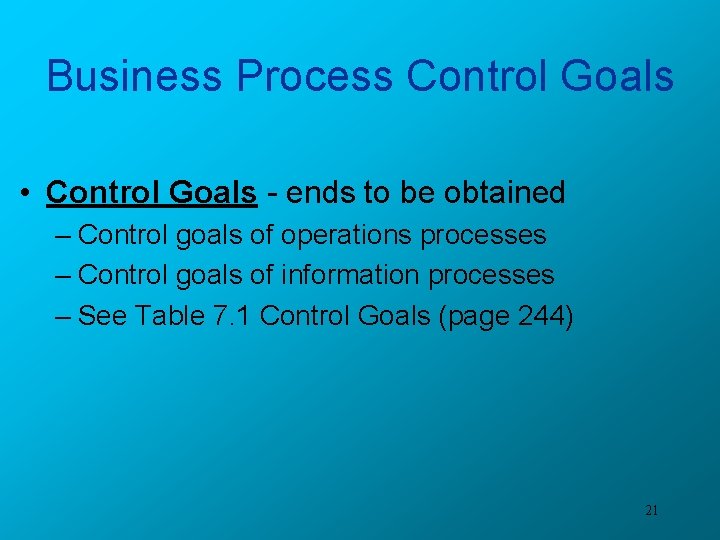 Business Process Control Goals

• Control Goals - ends to be obtained
– Control goals of operations processes
– Control goals of information processes
– See Table 7.1 Control Goals (page 244)

21